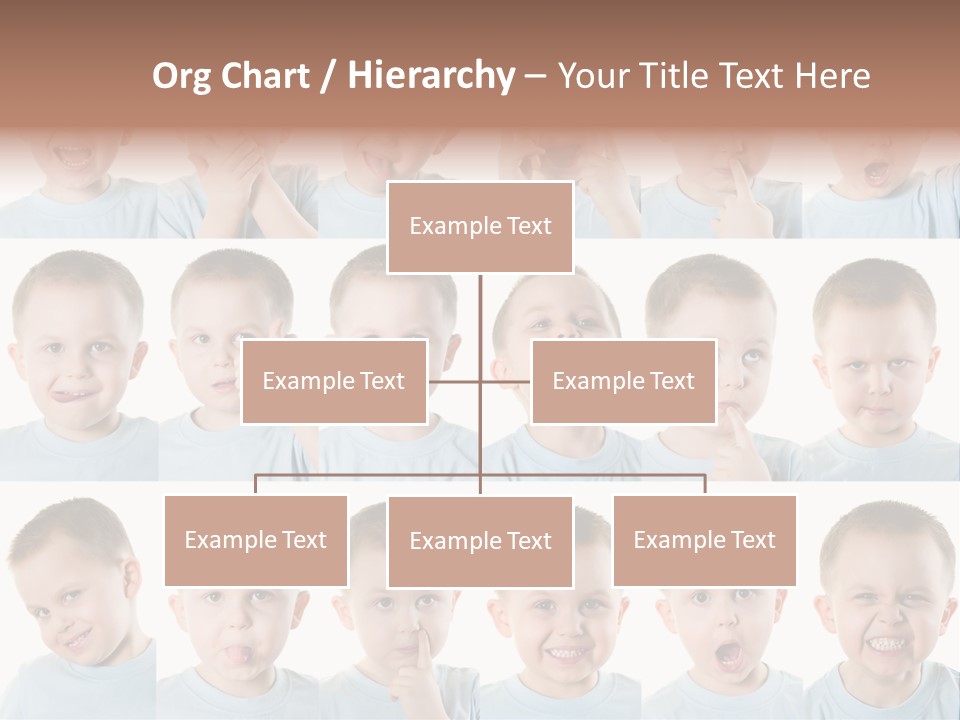 Org Chart / Hierarchy – Your Title Text Here

Example Text

Example Text

Example Text

Example Text

Example Text

Example Text